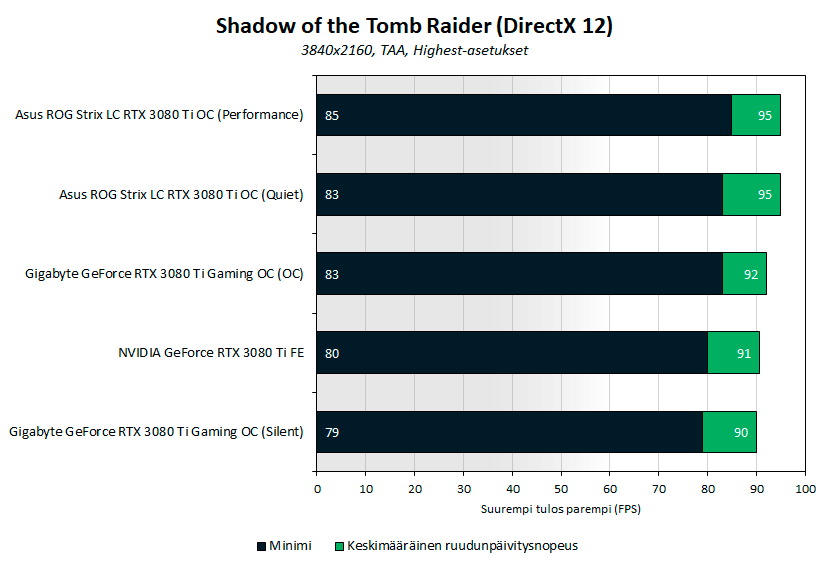 Shadow of the Tomb Raider (DirectX 12)

3840x2160, TAA, Highest-asetukset

Asus ROG Strix LC RTX 3080 Ti OC (Performance) 85 95

Asus ROG Strix LC RTX 3080 Ti OC (Quiet) 83 95

Gigabyte GeForce RTX 3080 Ti Gaming OC (OC) 83 92

NVIDIA GeForce RTX 3080 Ti FE 80 91

Gigabyte GeForce RTX 3080 Ti Gaming OC (Silent) 79 90

0 10 20 30 40 50 60 70 80 90 100

Suurempi tulos parempi (FPS)

Minimi Keskimääräinen ruudunpäivitysnopeus